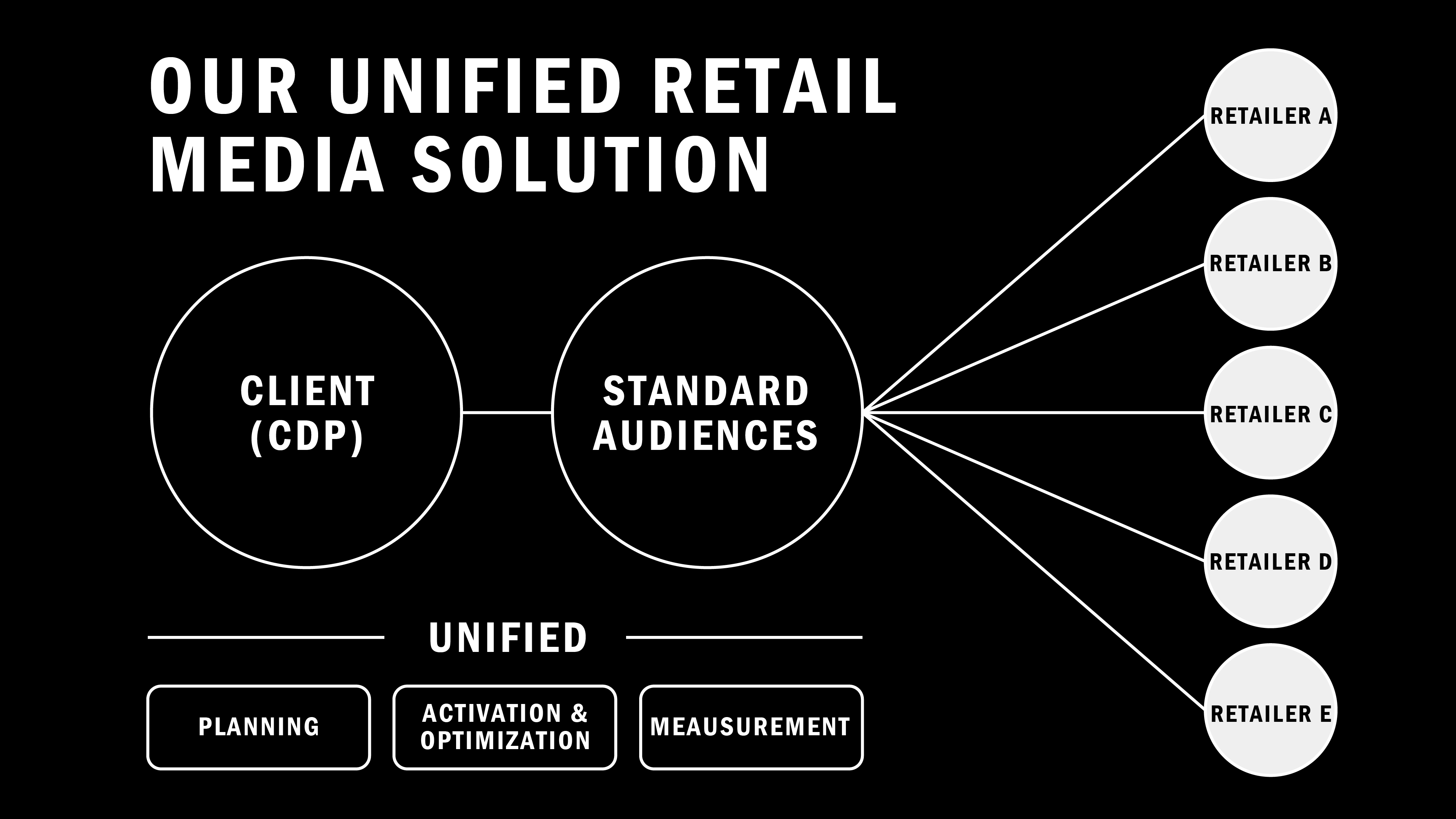 OUR UNIFIED RETAIL MEDIA SOLUTION

CLIENT (CDP)

STANDARD AUDIENCES

RETAILER A

RETAILER B

RETAILER C

RETAILER D

RETAILER E

UNIFIED

PLANNING

ACTIVATION & OPTIMIZATION

MEAUSUREMENT